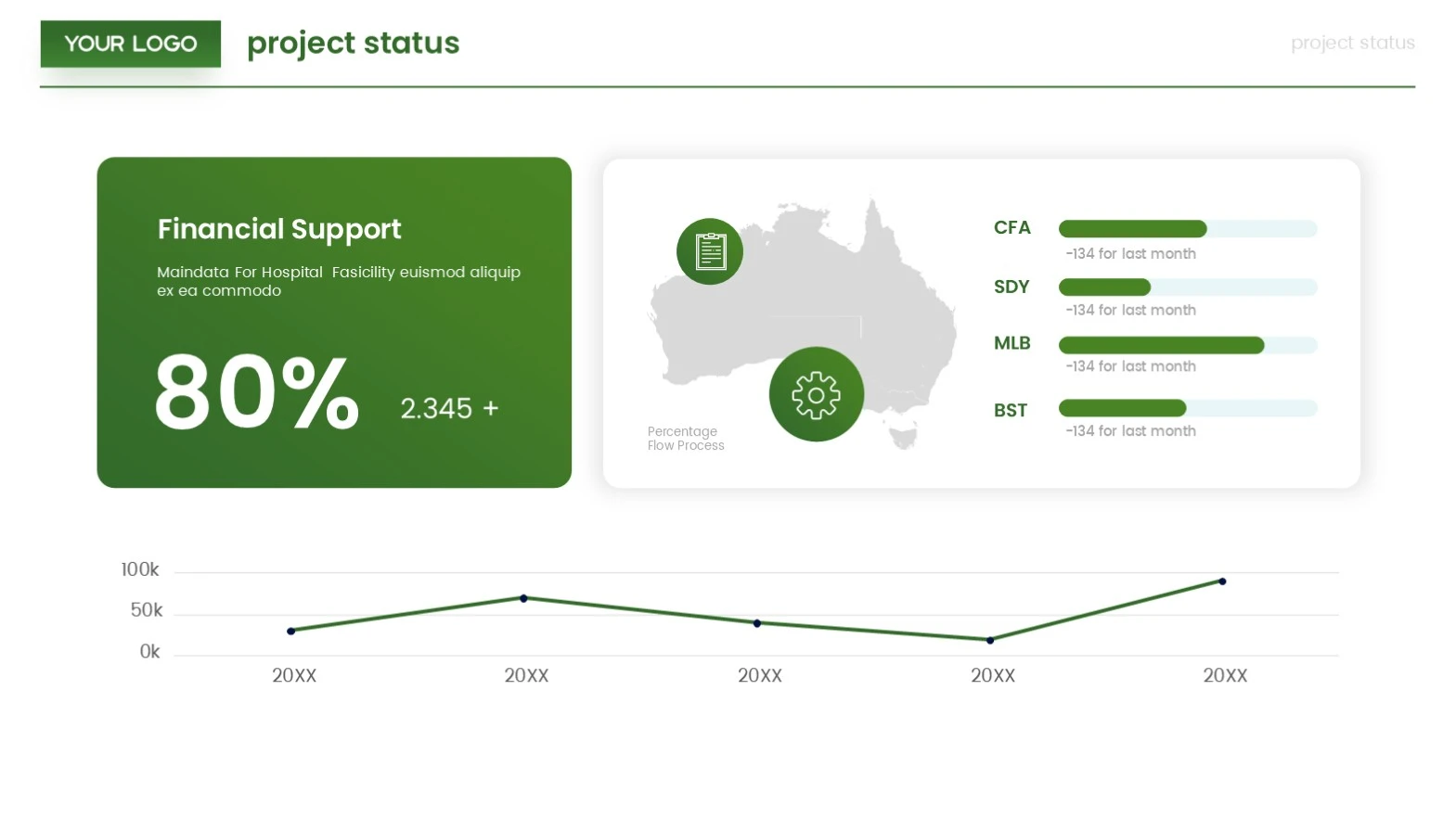 YOUR LOGO

project status

project status

Financial Support

Maindata For Hospital Fasicility euismod aliquip ex ea commodo

80%

2.345 +

Percentage
Flow Process

CFA
-134 for last month

SDY
-134 for last month

MLB
-134 for last month

BST
-134 for last month

100k
50k
0k

20XX
20XX
20XX
20XX
20XX